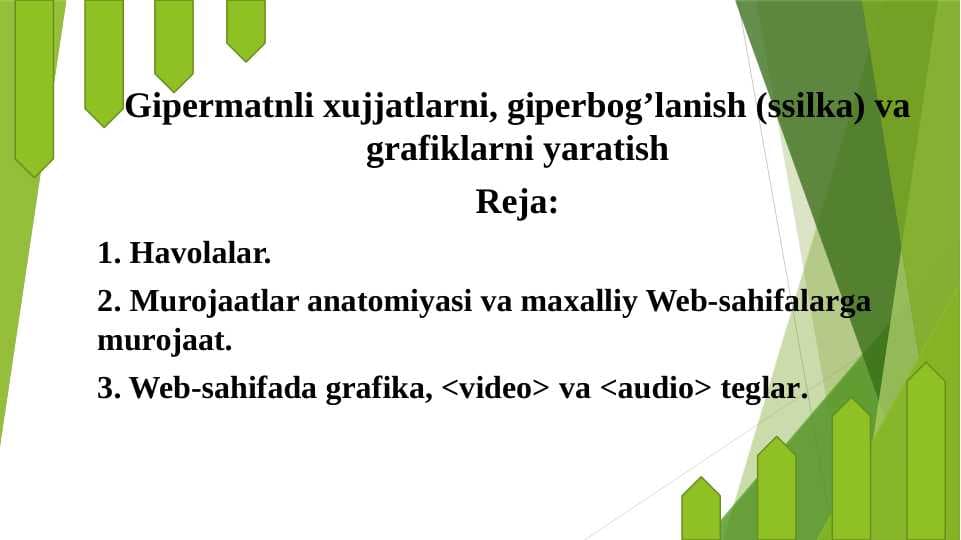 Gipermatnli xujjatlarni, giperbog’lanish (ssilka) va grafiklarni yaratish

Reja:

1. Havolalar.

2. Murojaatlar anatomiyasi va maxalliy Web-sahifalarga murojaat.

3. Web-sahifada grafika, <video> va <audio> teglar.